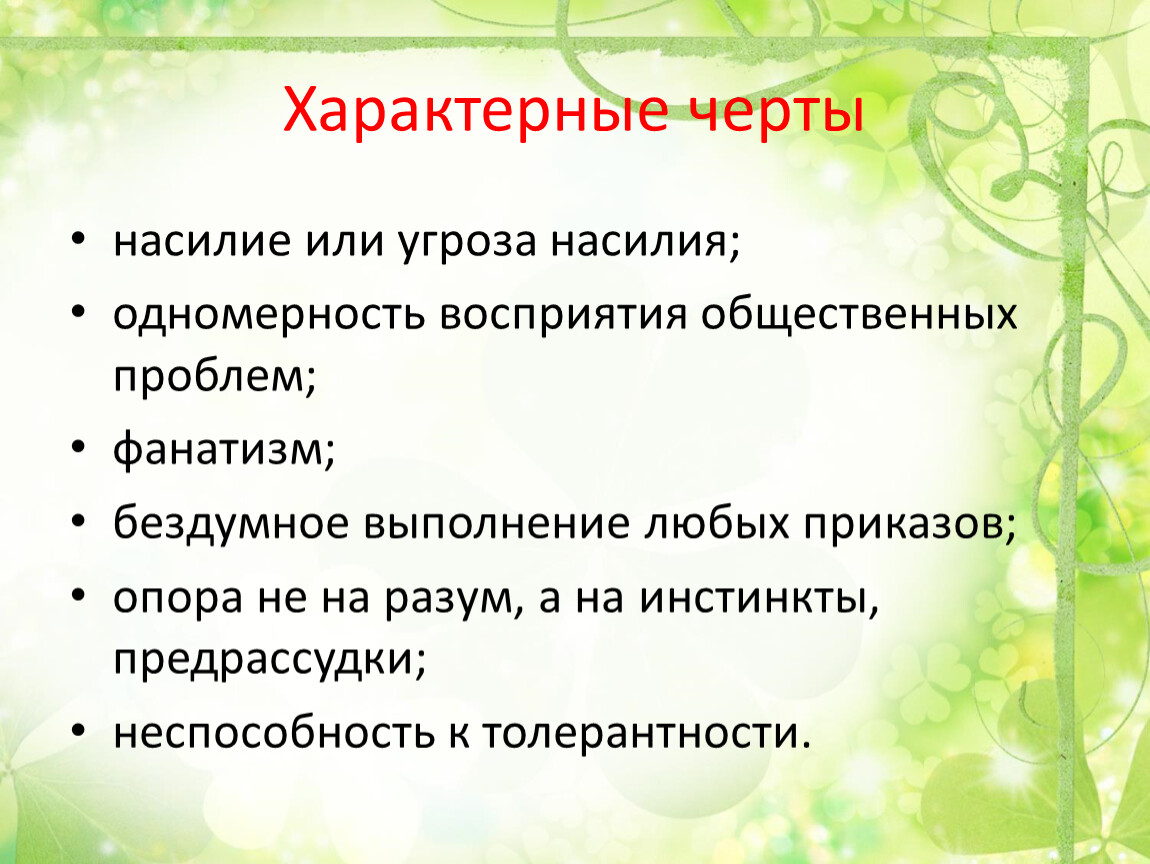 Характерные черты

• насилие или угроза насилия;
• одномерность восприятия общественных проблем;
• фанатизм;
• бездумное выполнение любых приказов;
• опора не на разум, а на инстинкты, предрассудки;
• неспособность к толерантности.